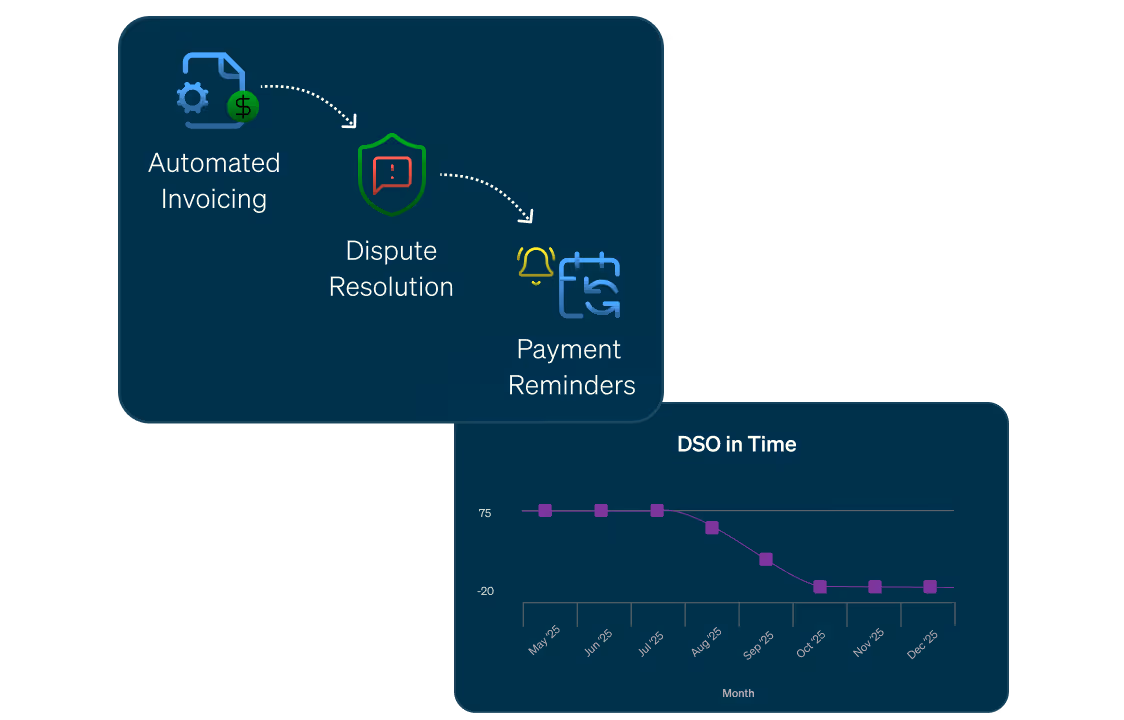 Automated Invoicing

Dispute Resolution

Payment Reminders

DSO in Time

75

-20

May '25
Jun '25
Jul '25
Aug '25
Sep '25
Oct '25
Nov '25
Dec '25

Month